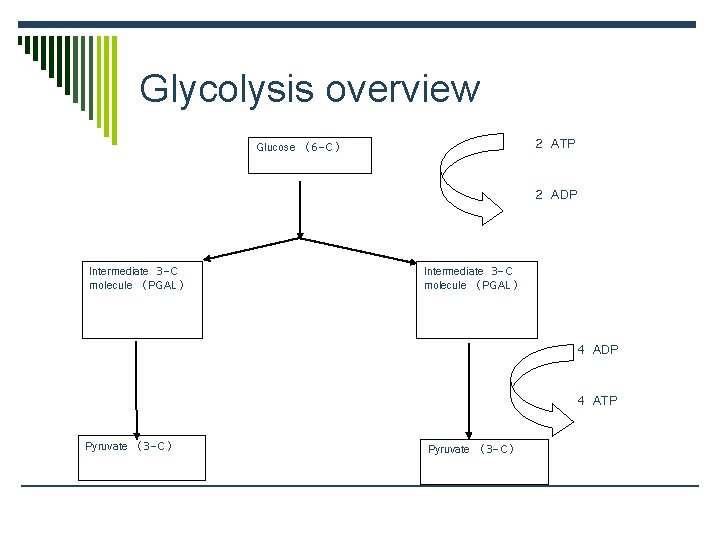 Glycolysis overview

Glucose (6-C)

2 ATP

2 ADP

Intermediate 3-C molecule (PGAL)

Intermediate 3-C molecule (PGAL)

4 ADP

4 ATP

Pyruvate (3-C)

Pyruvate (3-C)